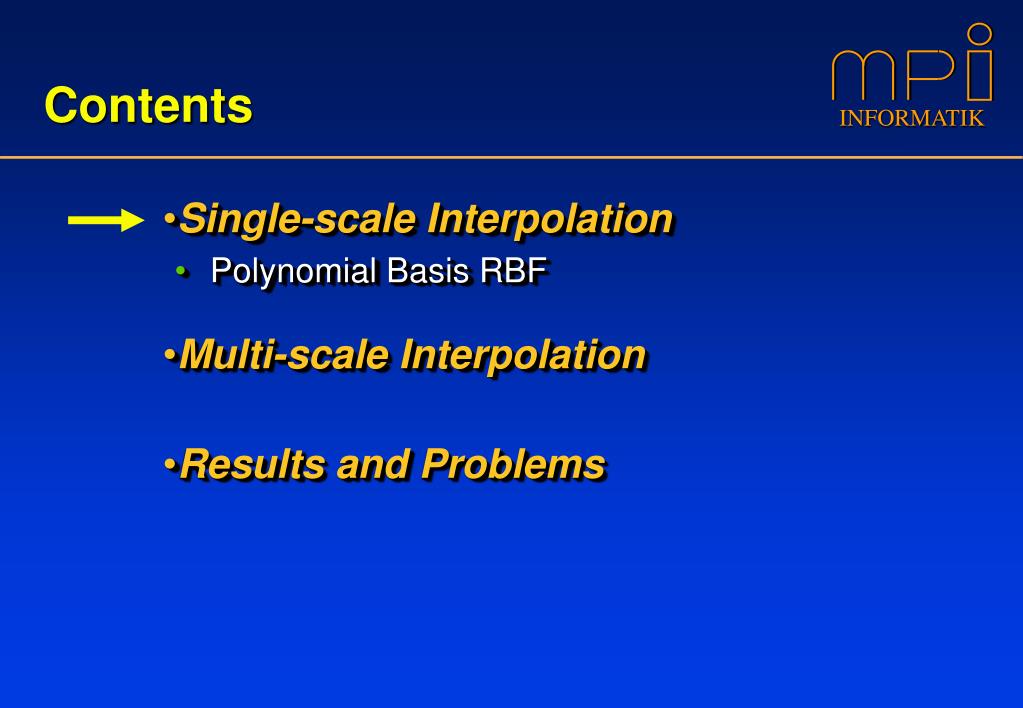 Contents

mpi
INFORMATIK

•Single-scale Interpolation
• Polynomial Basis RBF

•Multi-scale Interpolation

•Results and Problems